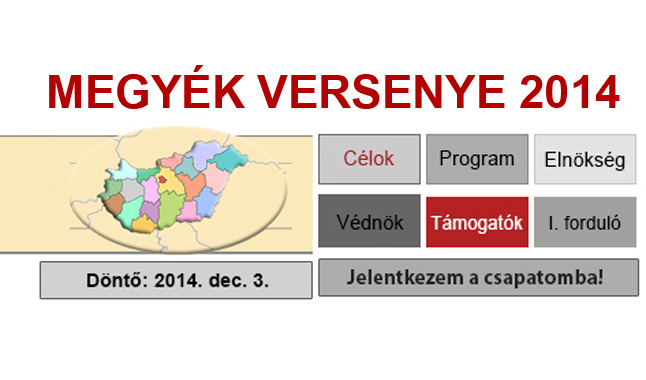 MEGYÉK VERSENYE 2014

Célok
Program
Elnökség
Védnök
Támogatók
I. forduló

Döntő: 2014. dec. 3.

Jelentkezem a csapatomba!